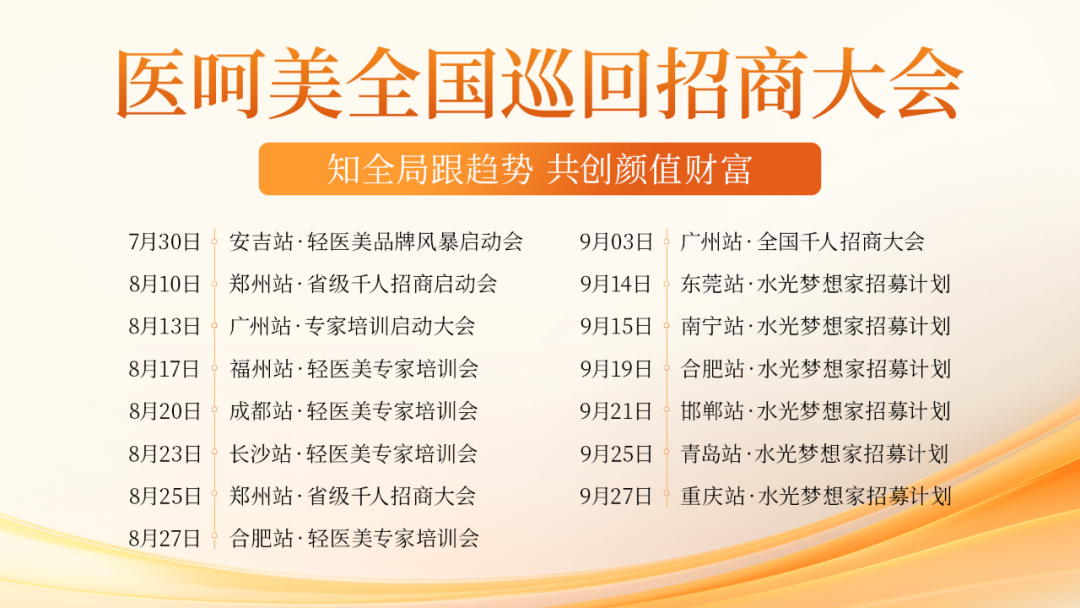 医呵美全国巡回招商大会

知全局跟趋势 共创颜值财富

7月30日 安吉站·轻医美品牌风暴启动会
8月10日 郑州站·省级千人招商启动会
8月13日 广州站·专家培训启动大会
8月17日 福州站·轻医美专家培训会
8月20日 成都站·轻医美专家培训会
8月23日 长沙站·轻医美专家培训会
8月25日 郑州站·省级千人招商大会
8月27日 合肥站·轻医美专家培训会

9月03日 广州站·全国千人招商大会
9月14日 东莞站·水光梦想家招募计划
9月15日 南宁站·水光梦想家招募计划
9月19日 合肥站·水光梦想家招募计划
9月21日 邯郸站·水光梦想家招募计划
9月25日 青岛站·水光梦想家招募计划
9月27日 重庆站·水光梦想家招募计划